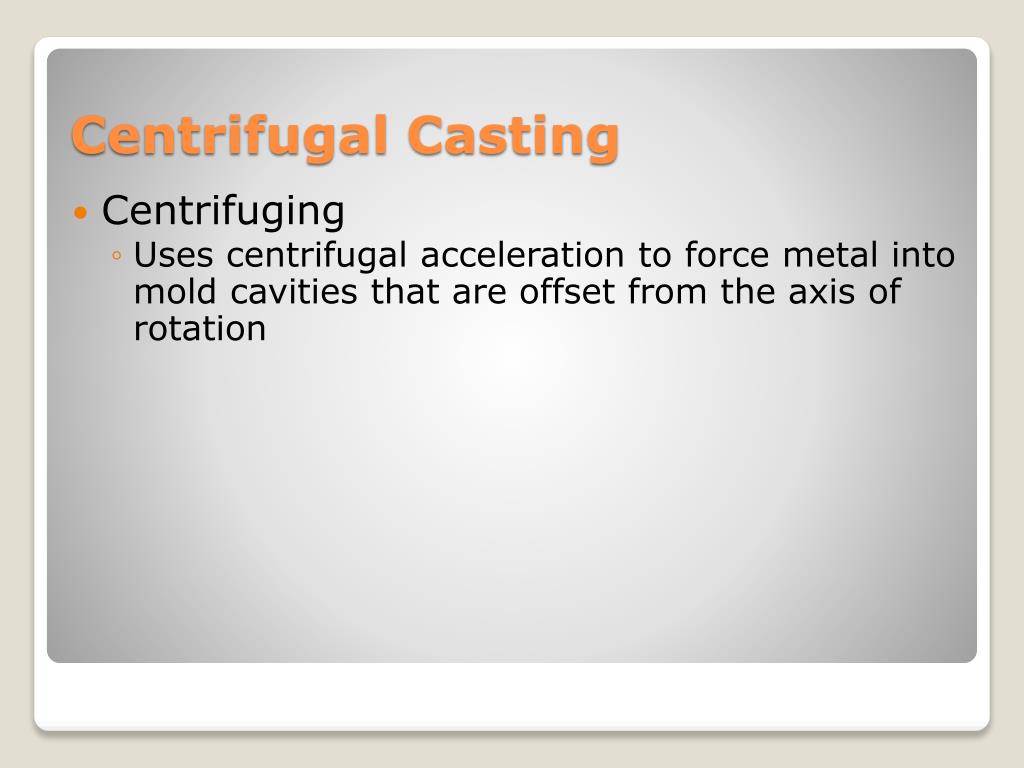 Centrifugal Casting

• Centrifuging
◦ Uses centrifugal acceleration to force metal into mold cavities that are offset from the axis of rotation